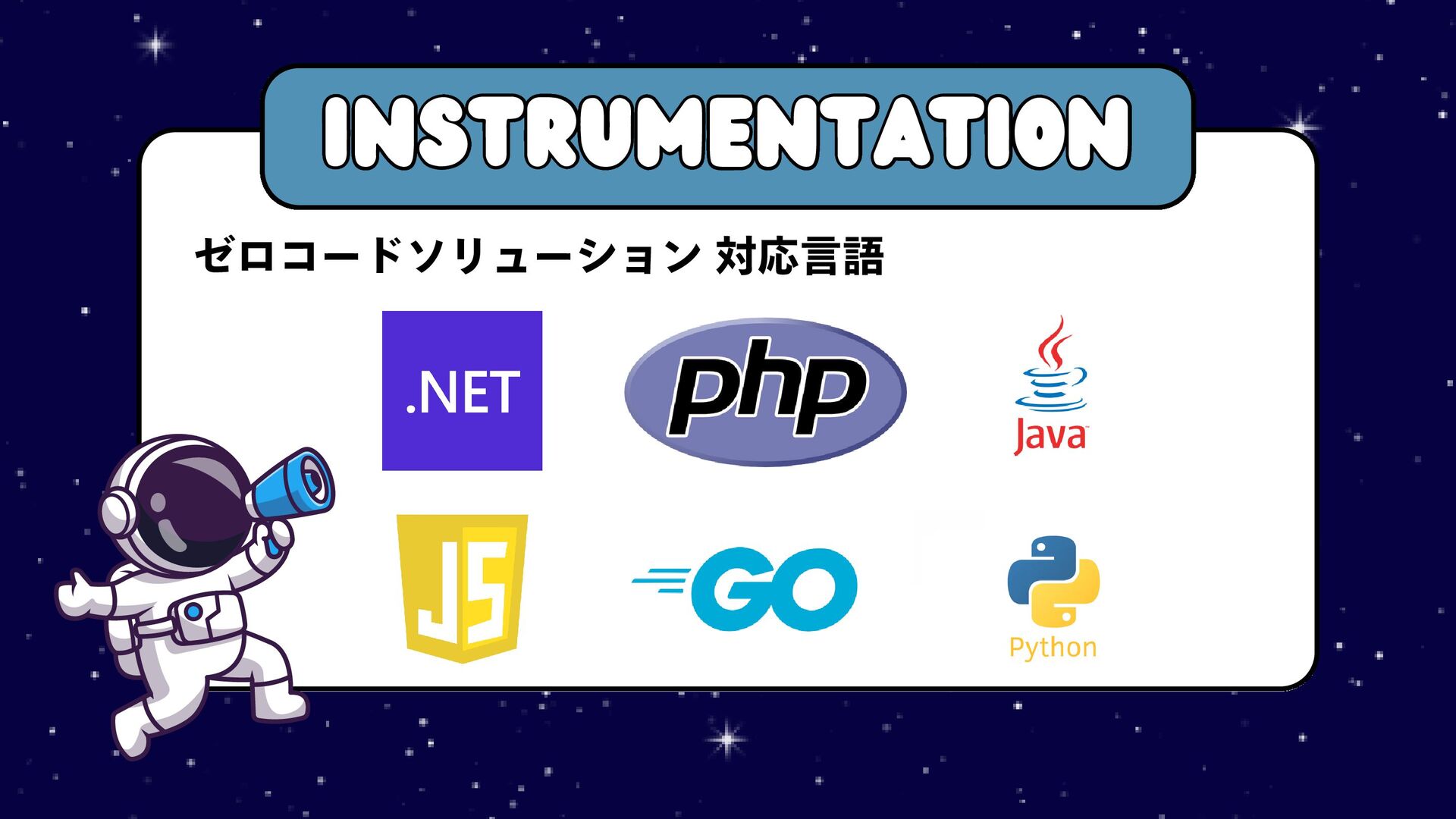 INSTRUMENTATION

ゼロコードソリューション 対応言語

.NET

php

Java

JS

GO

Python